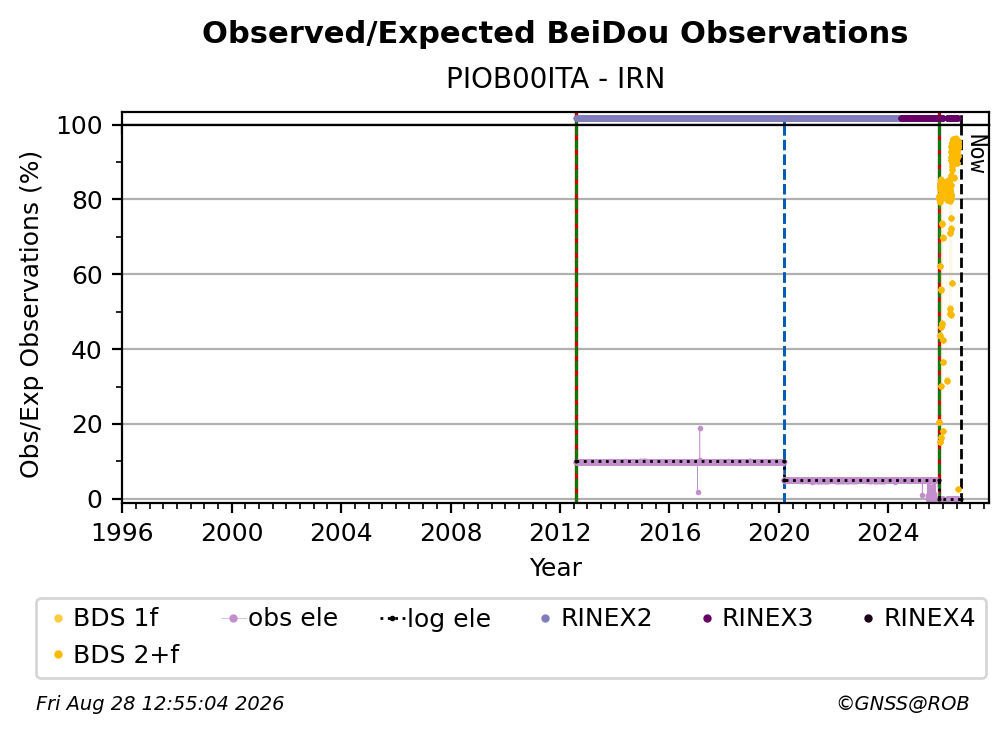 Observed/Expected BeiDou Observations
PIOB00ITA - IRN

Obs/Exp Observations (%)
100
80
60
40
20
0

Now

1996 2000 2004 2008 2012 2016 2020 2024
Year

BDS 1f
BDS 2+f
obs ele
log ele
RINEX2
RINEX3
RINEX4

Fri Aug 28 12:55:04 2026
©GNSS@ROB